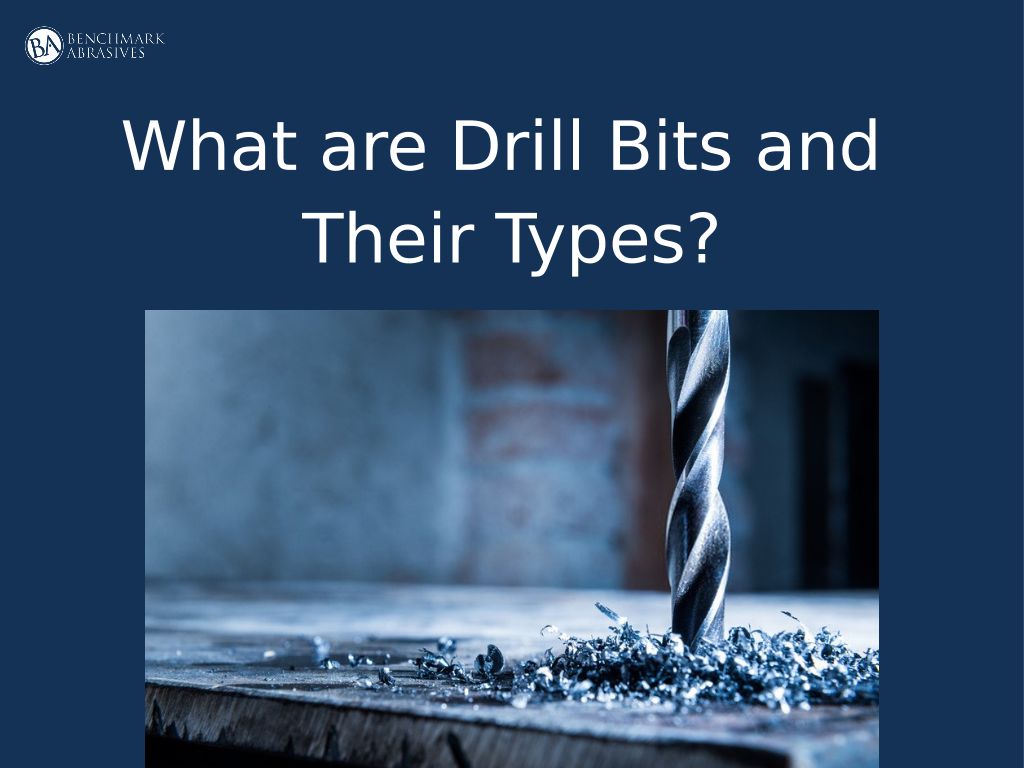 BA BENCHMARK ABRASIVES

What are Drill Bits and Their Types?